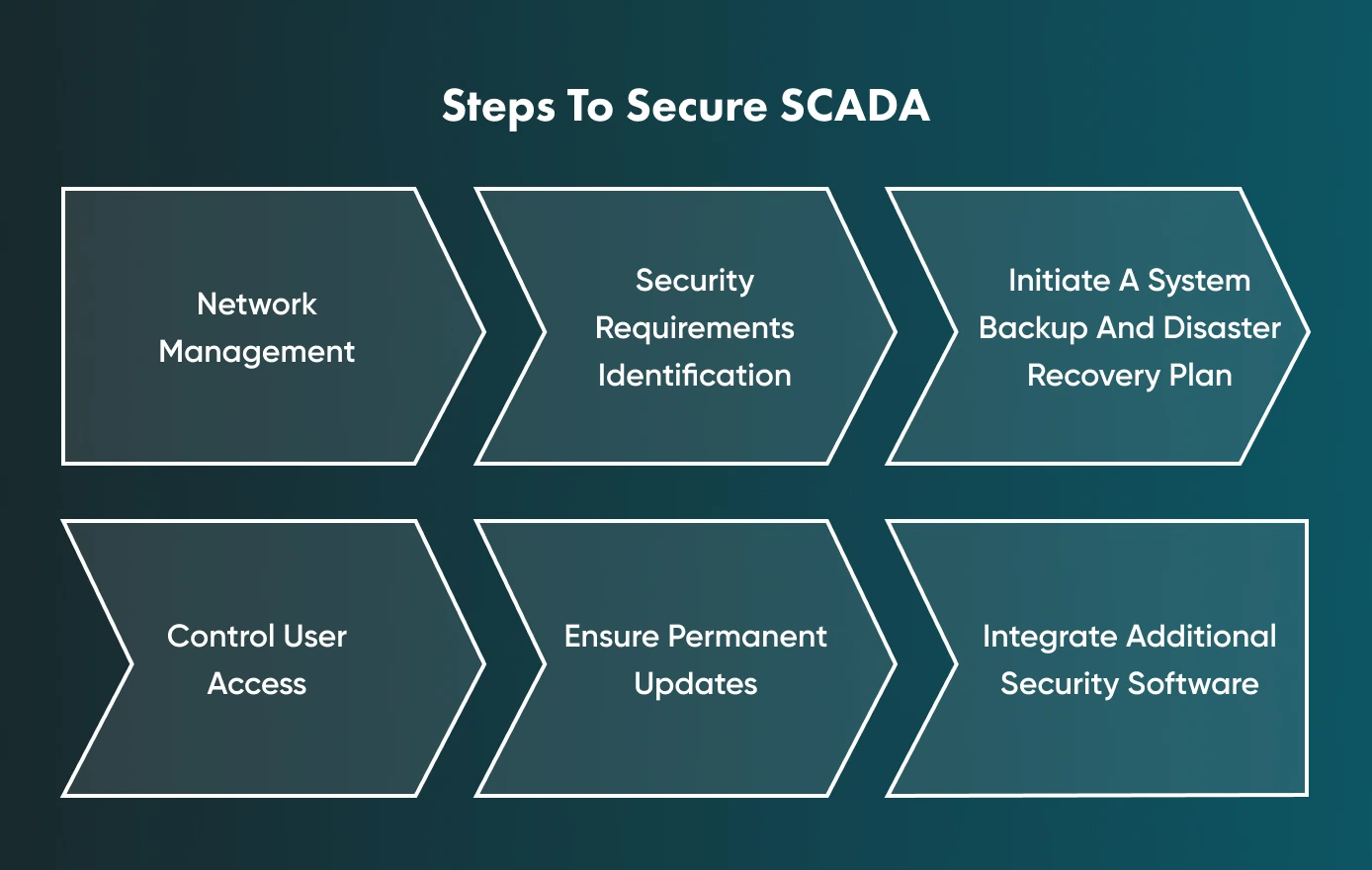 Steps To Secure SCADA

Network Management

Security Requirements Identification

Initiate A System Backup And Disaster Recovery Plan

Control User Access

Ensure Permanent Updates

Integrate Additional Security Software